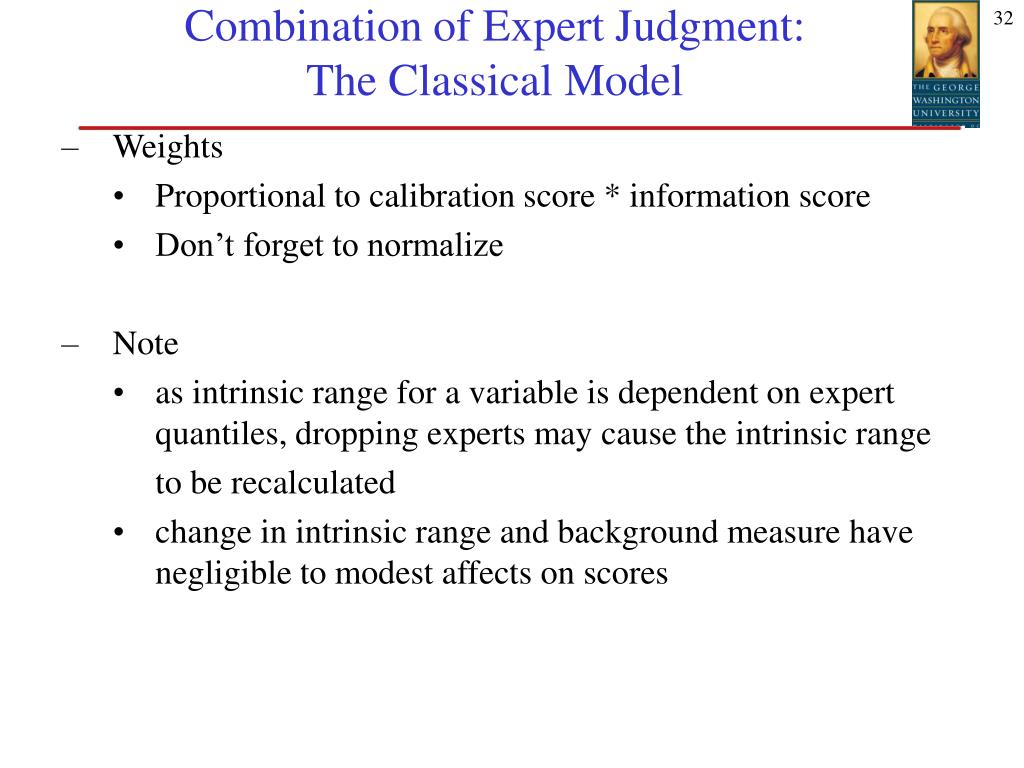 Combination of Expert Judgment:
The Classical Model

32

THE GEORGE
WASHINGTON
UNIVERSITY

– Weights
• Proportional to calibration score * information score
• Don’t forget to normalize

– Note
• as intrinsic range for a variable is dependent on expert quantiles, dropping experts may cause the intrinsic range to be recalculated
• change in intrinsic range and background measure have negligible to modest affects on scores